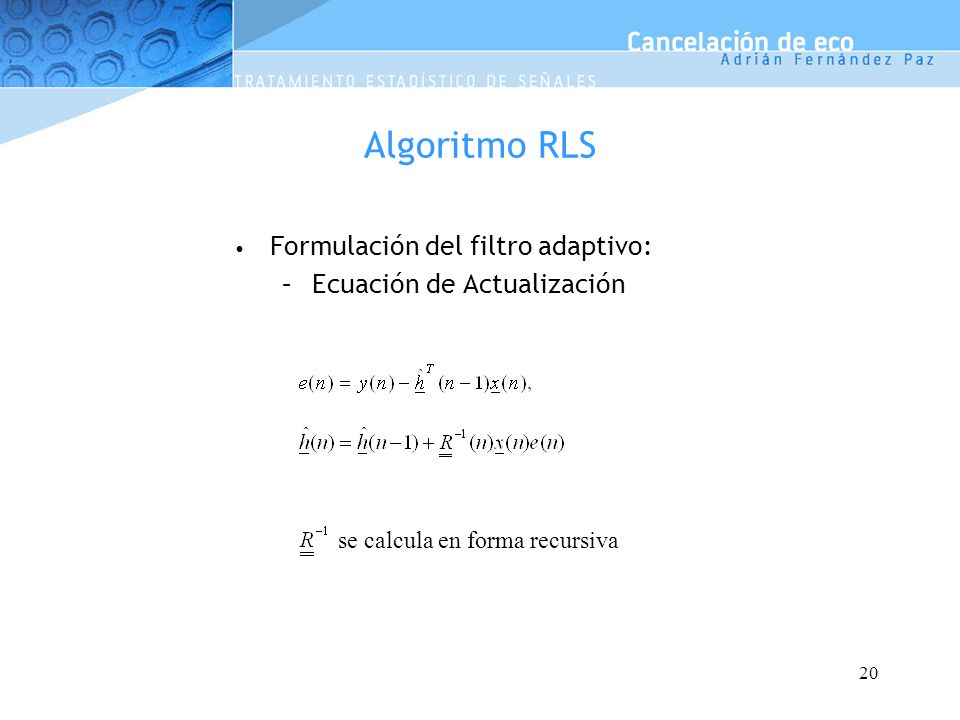 Cancelación de eco
Adrián Fernández Paz
TRATAMIENTO ESTADÍSTICO DE SEÑALES

Algoritmo RLS

• Formulación del filtro adaptivo:
– Ecuación de Actualización

$e(n) = y(n) - \underline{\hat{h}}^T(n-1)\underline{x}(n),$

$\underline{\hat{h}}(n) = \underline{\hat{h}}(n-1) + \underline{\underline{R}}^{-1}(n)\underline{x}(n)e(n)$

$\underline{\underline{R}}^{-1}$ se calcula en forma recursiva

20